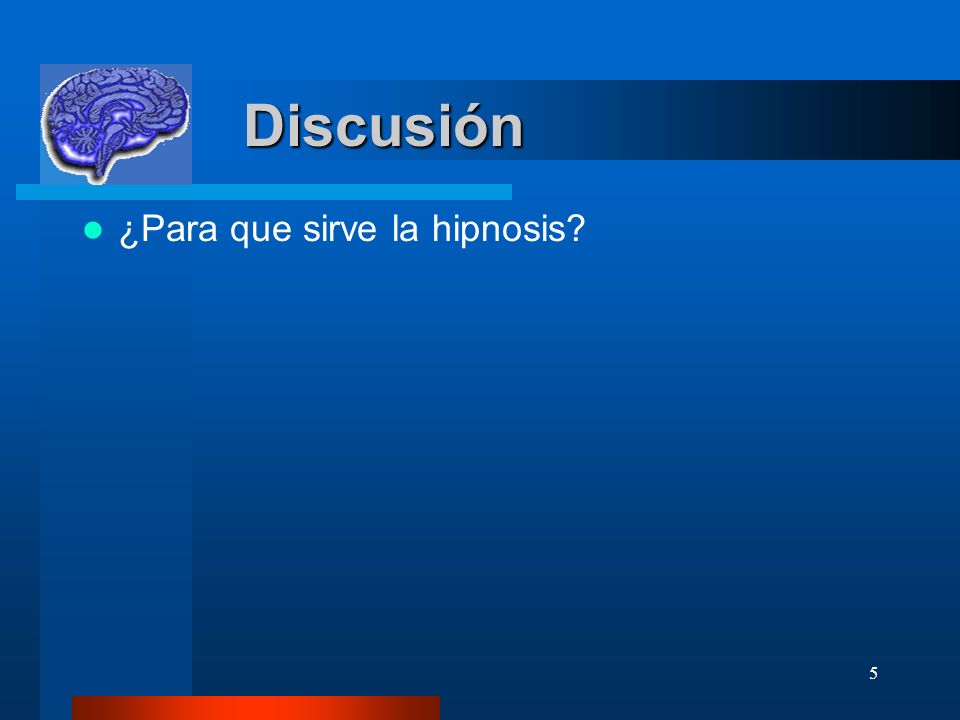 Discusión

¿Para que sirve la hipnosis?

5